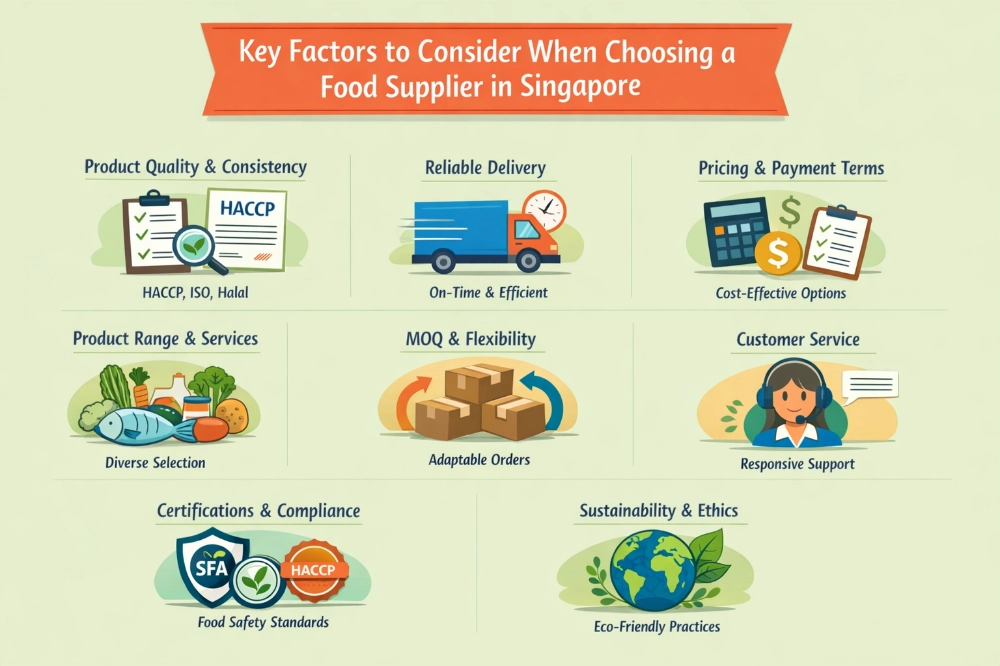 Key Factors to Consider When Choosing a Food Supplier in Singapore

Product Quality & Consistency

HACCP

HACCP, ISO, Halal

Reliable Delivery

On-Time & Efficient

Pricing & Payment Terms

$

$

Cost-Effective Options

Product Range & Services

Diverse Selection

MOQ & Flexibility

Adaptable Orders

Customer Service

Responsive Support

Certifications & Compliance

SFA

HACCP

Food Safety Standards

Sustainability & Ethics

Eco-Friendly Practices